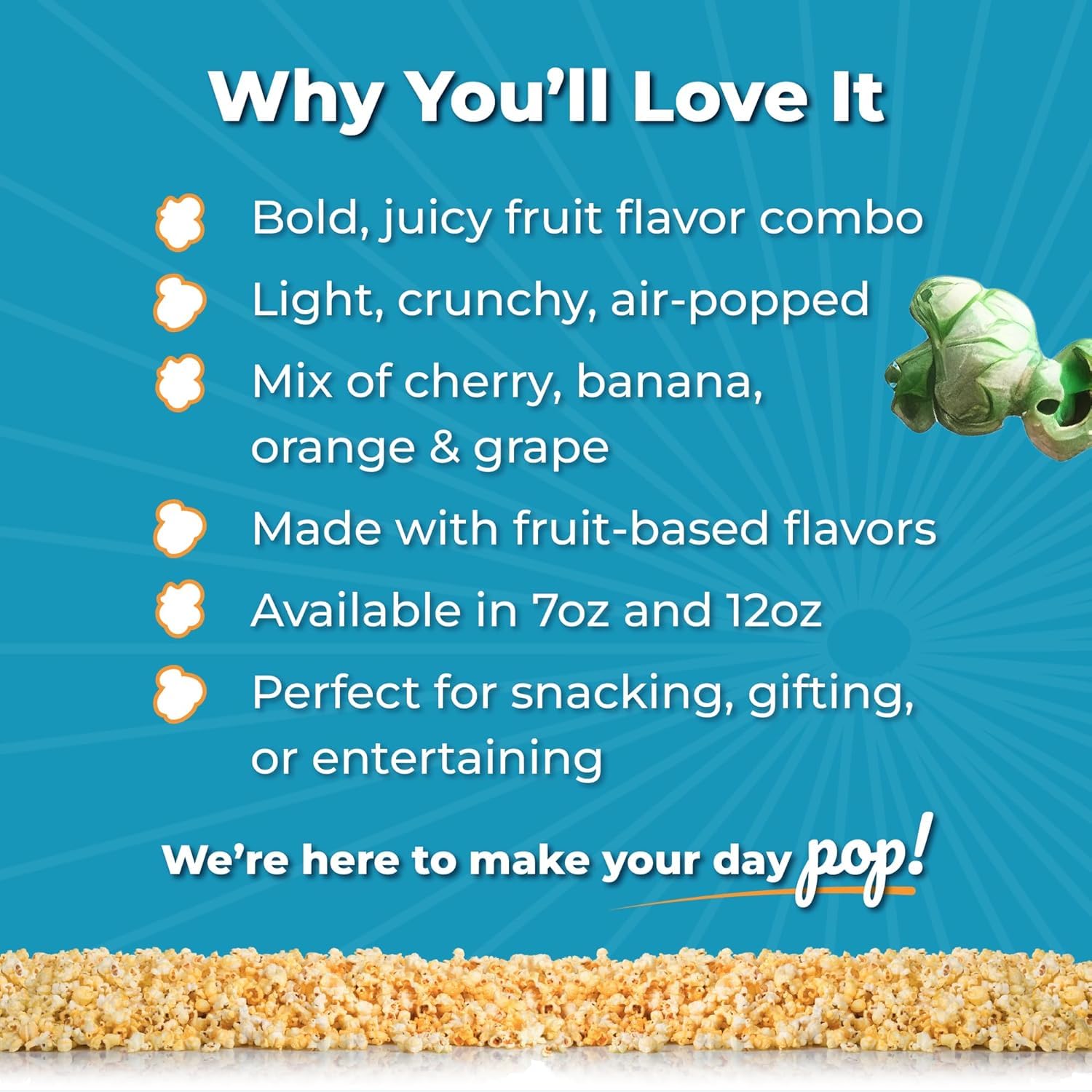 Why You'll Love It

Bold, juicy fruit flavor combo

Light, crunchy, air-popped

Mix of cherry, banana, orange & grape

Made with fruit-based flavors

Available in 7oz and 12oz

Perfect for snacking, gifting, or entertaining

We're here to make your day pop!